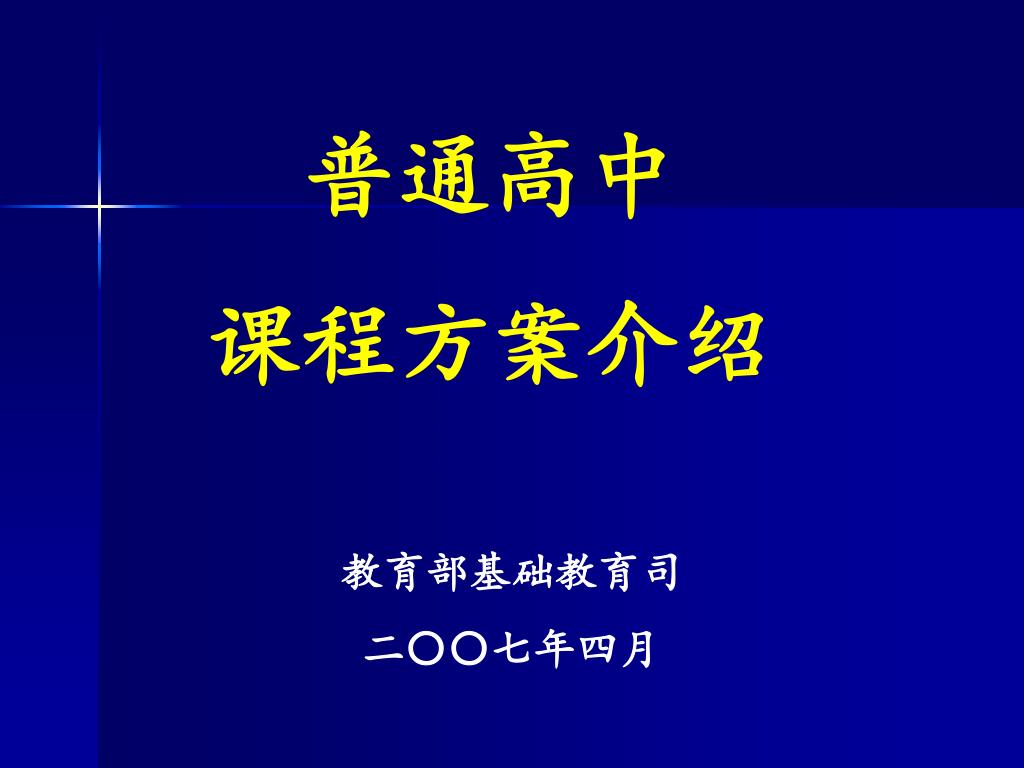 普通高中

课程方案介绍

教育部基础教育司

二〇〇七年四月